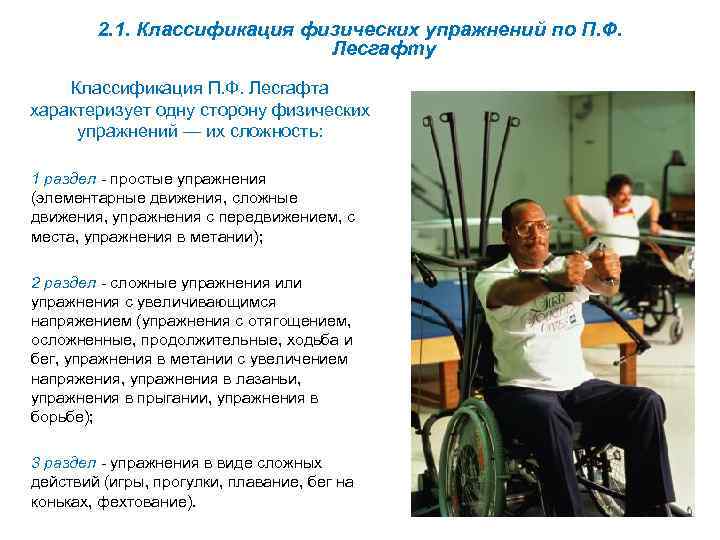 2.1. Классификация физических упражнений по П.Ф. Лесгафту

Классификация П.Ф. Лесгафта характеризует одну сторону физических упражнений — их сложность:

1 раздел - простые упражнения (элементарные движения, сложные движения, упражнения с передвижением, с места, упражнения в метании);

2 раздел - сложные упражнения или упражнения с увеличивающимся напряжением (упражнения с отягощением, осложненные, продолжительные, ходьба и бег, упражнения в метании с увеличением напряжения, упражнения в лазаньи, упражнения в прыгании, упражнения в борьбе);

3 раздел - упражнения в виде сложных действий (игры, прогулки, плавание, бег на коньках, фехтование).